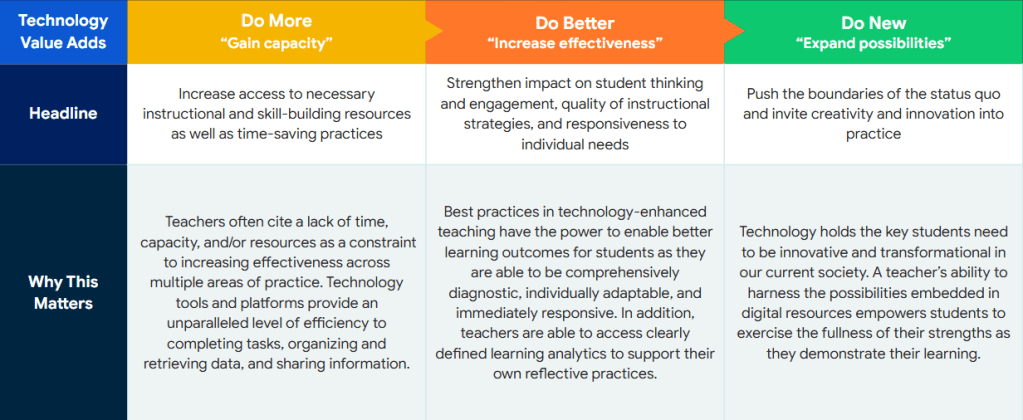 | Technology Value Adds | Do More "Gain capacity" | Do Better "Increase effectiveness" | Do New "Expand possibilities" |
|---|---|---|---|
| Headline | Increase access to necessary instructional and skill-building resources as well as time-saving practices | Strengthen impact on student thinking and engagement, quality of instructional strategies, and responsiveness to individual needs | Push the boundaries of the status quo and invite creativity and innovation into practice |
| Why This Matters | Teachers often cite a lack of time, capacity, and/or resources as a constraint to increasing effectiveness across multiple areas of practice. Technology tools and platforms provide an unparalleled level of efficiency to completing tasks, organizing and retrieving data, and sharing information. | Best practices in technology-enhanced teaching have the power to enable better learning outcomes for students as they are able to be comprehensively diagnostic, individually adaptable, and immediately responsive. In addition, teachers are able to access clearly defined learning analytics to support their own reflective practices. | Technology holds the key students need to be innovative and transformational in our current society. A teacher's ability to harness the possibilities embedded in digital resources empowers students to exercise the fullness of their strengths as they demonstrate their learning. |